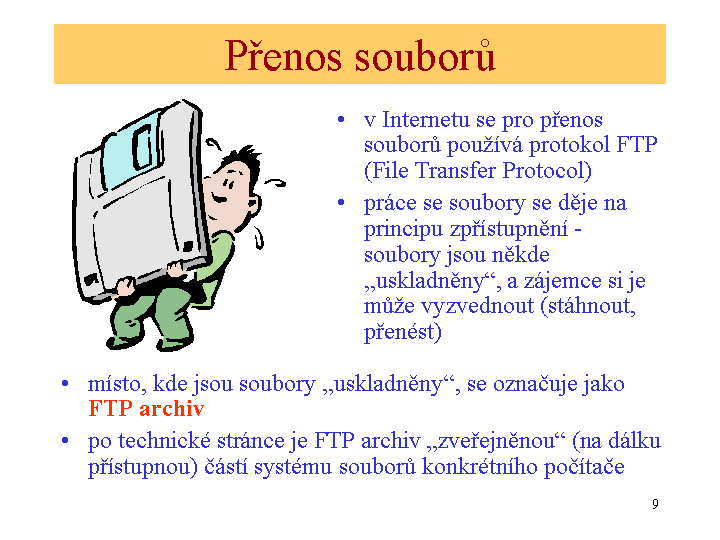 Přenos souborů

• v Internetu se pro přenos souborů používá protokol FTP (File Transfer Protocol)

• práce se soubory se děje na principu zpřístupnění - soubory jsou někde „uskladněny“, a zájemce si je může vyzvednout (stáhnout, přenést)

• místo, kde jsou soubory „uskladněny“, se označuje jako FTP archiv

• po technické stránce je FTP archiv „zveřejněnou“ (na dálku přístupnou) částí systému souborů konkrétního počítače

9